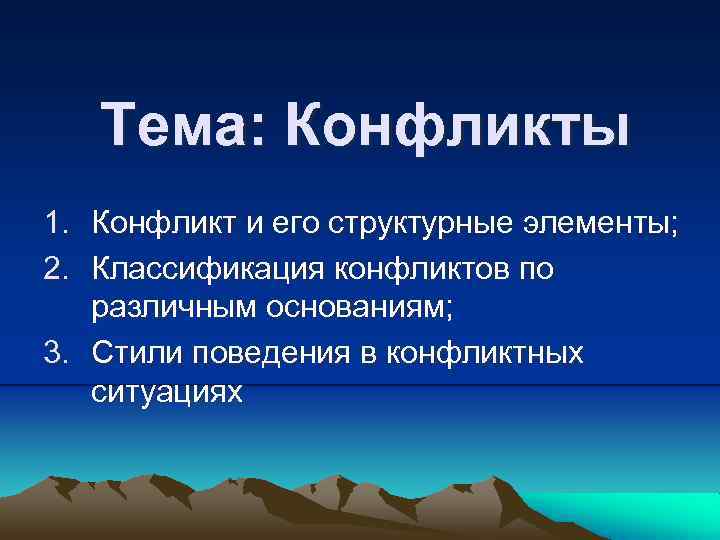 Тема: Конфликты

1. Конфликт и его структурные элементы;
2. Классификация конфликтов по различным основаниям;
3. Стили поведения в конфликтных ситуациях